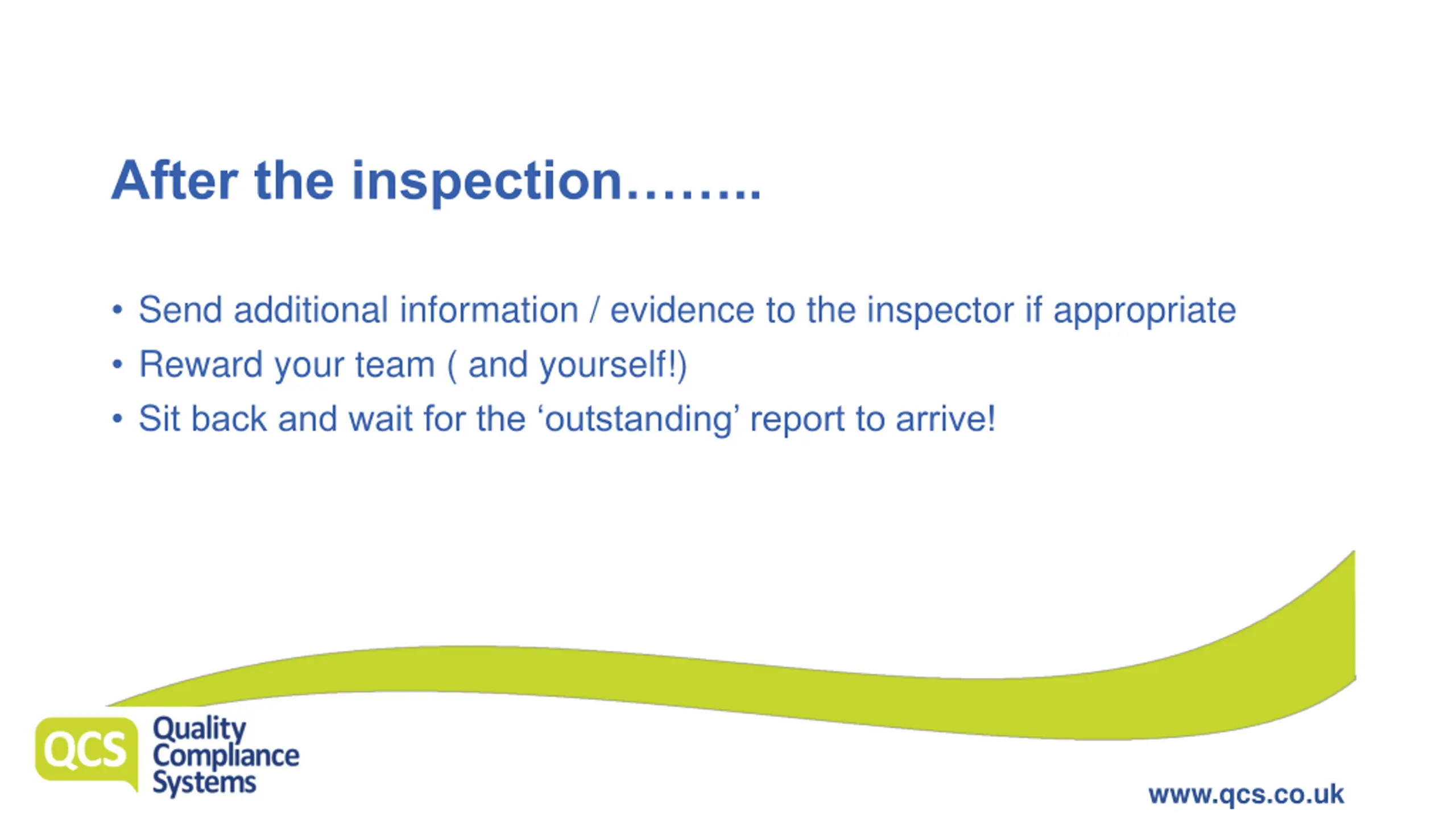 After the inspection……..

• Send additional information / evidence to the inspector if appropriate
• Reward your team ( and yourself!)
• Sit back and wait for the ‘outstanding’ report to arrive!

QCS Quality Compliance Systems

www.qcs.co.uk